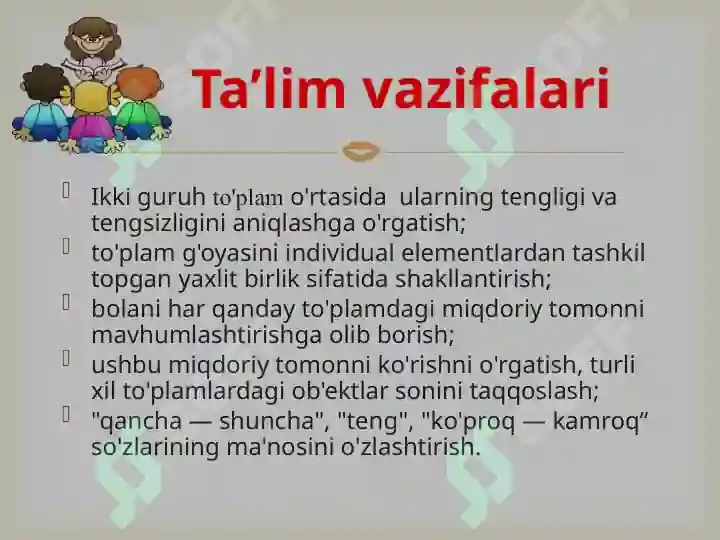 Ta’lim vazifalari

Ikki guruh to'plam o'rtasida ularning tengligi va tengsizligini aniqlashga o'rgatish;

to'plam g'oyasini individual elementlardan tashkil topgan yaxlit birlik sifatida shakllantirish;

bolani har qanday to'plamdagi miqdoriy tomonni mavhumlashtirishga olib borish;

ushbu miqdoriy tomonni ko'rishni o'rgatish, turli xil to'plamlardagi ob'ektlar sonini taqqoslash;

"qancha — shuncha", "teng", "ko'proq — kamroq“ so'zlarining ma'nosini o'zlashtirish.